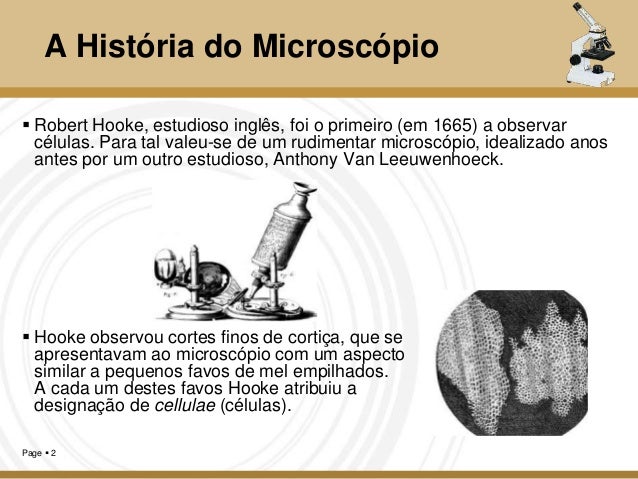 A História do Microscópio

▪ Robert Hooke, estudioso inglês, foi o primeiro (em 1665) a observar células. Para tal valeu-se de um rudimentar microscópio, idealizado anos antes por um outro estudioso, Anthony Van Leeuwenhoeck.

▪ Hooke observou cortes finos de cortiça, que se apresentavam ao microscópio com um aspecto similar a pequenos favos de mel empilhados. A cada um destes favos Hooke atribuiu a designação de *cellulae* (células).

Page ▪ 2